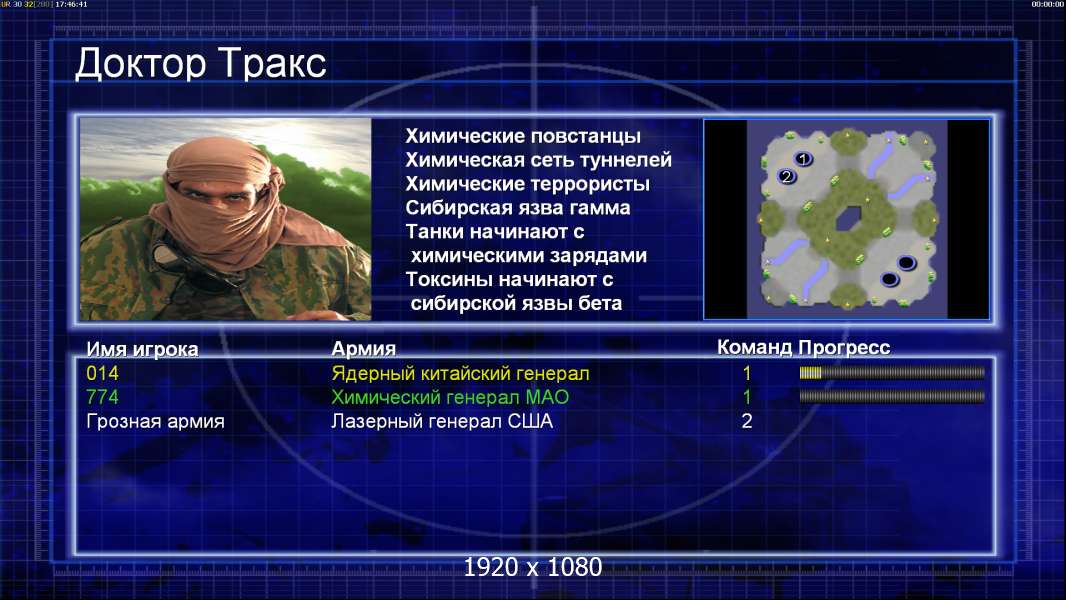 UR 30 32[200] 17:46:41

00:00:00

Доктор Тракс

Химические повстанцы
Химическая сеть туннелей
Химические террористы
Сибирская язва гамма
Танки начинают с химическими зарядами
Токсины начинают с сибирской язвы бета

1
2

| Имя игрока | Армия | Команд | Прогресс |
|---|---|---|---|
| 014 | Ядерный китайский генерал | 1 | |
| 774 | Химический генерал МАО | 1 | |
| Грозная армия | Лазерный генерал США | 2 | |

1920 x 1080